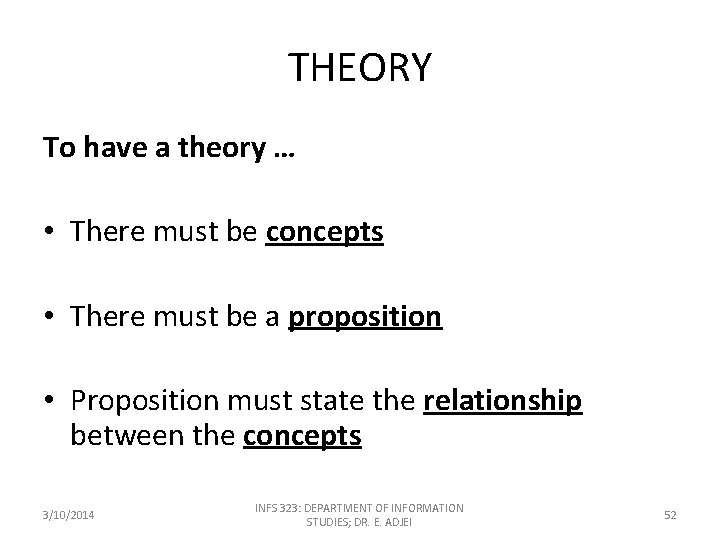 THEORY

To have a theory …

• There must be concepts

• There must be a proposition

• Proposition must state the relationship between the concepts

3/10/2014

INFS 323: DEPARTMENT OF INFORMATION STUDIES; DR. E. ADJEI

52